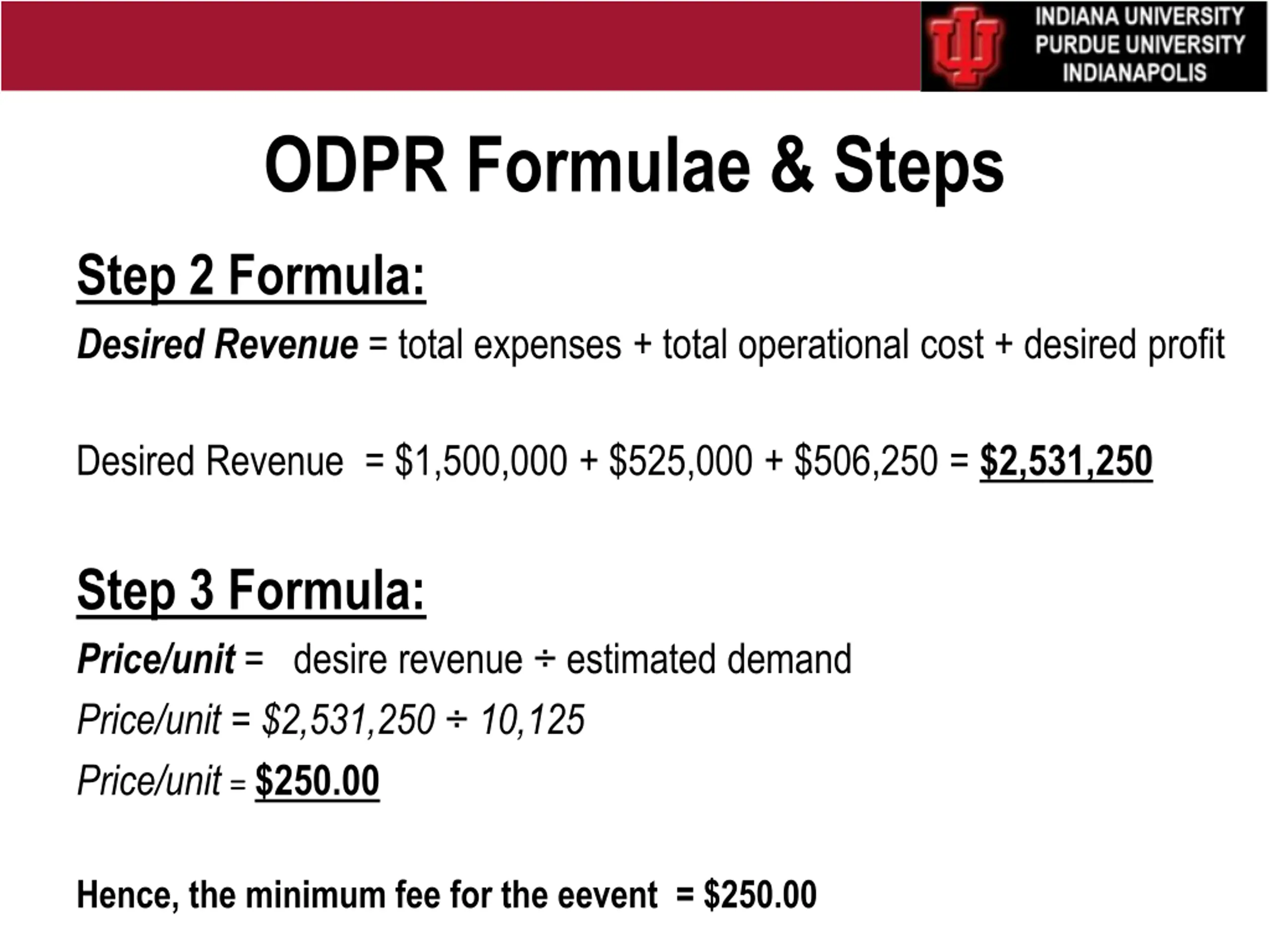 INDIANA UNIVERSITY
PURDUE UNIVERSITY
INDIANAPOLIS

ODPR Formulae & Steps

Step 2 Formula:

Desired Revenue = total expenses + total operational cost + desired profit

Desired Revenue = \$1,500,000 + \$525,000 + \$506,250 = \$2,531,250

Step 3 Formula:

Price/unit = desire revenue ÷ estimated demand

Price/unit = \$2,531,250 ÷ 10,125

Price/unit = \$250.00

Hence, the minimum fee for the eevent = \$250.00